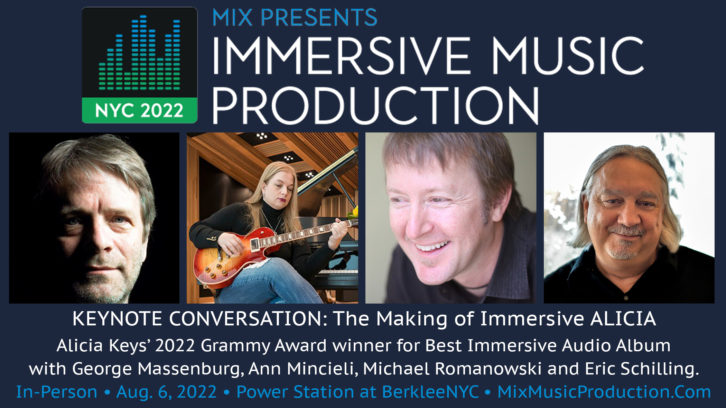 NYC 2022

MIX PRESENTS
IMMERSIVE MUSIC PRODUCTION

KEYNOTE CONVERSATION: The Making of Immersive ALICIA

Alicia Keys' 2022 Grammy Award winner for Best Immersive Audio Album with George Massenburg, Ann Mincieli, Michael Romanowski and Eric Schilling.

In-Person • Aug. 6, 2022 • Power Station at BerkleeNYC • MixMusicProduction.Com